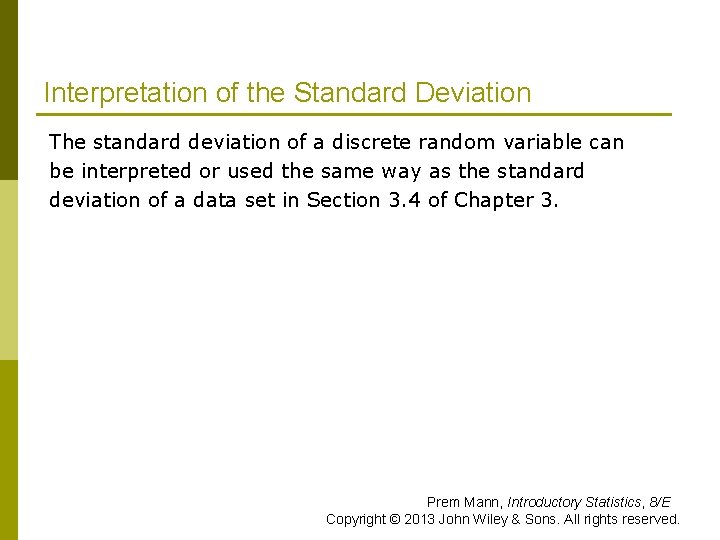 Interpretation of the Standard Deviation

The standard deviation of a discrete random variable can be interpreted or used the same way as the standard deviation of a data set in Section 3.4 of Chapter 3.

Prem Mann, Introductory Statistics, 8/E
Copyright © 2013 John Wiley & Sons. All rights reserved.